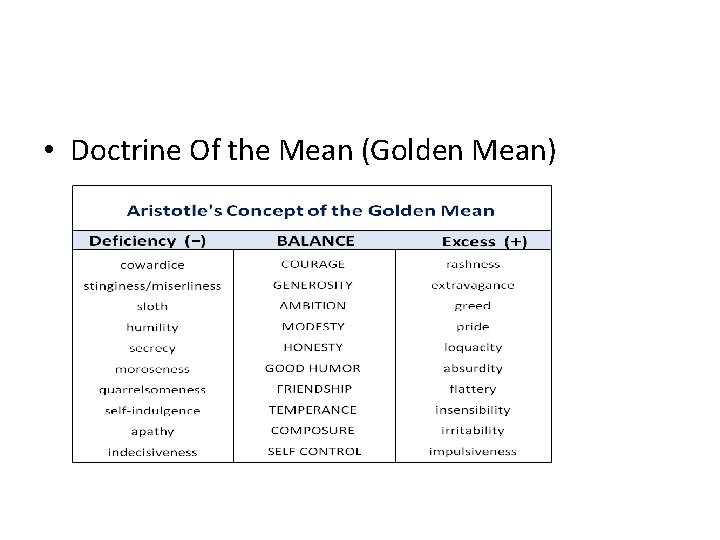 • Doctrine Of the Mean (Golden Mean)

Aristotle's Concept of the Golden Mean

| Deficiency (–) | BALANCE | Excess (+) |
|---|---|---|
| cowardice | COURAGE | rashness |
| stinginess/miserliness | GENEROSITY | extravagance |
| sloth | AMBITION | greed |
| humility | MODESTY | pride |
| secrecy | HONESTY | loquacity |
| moroseness | GOOD HUMOR | absurdity |
| quarrelsomeness | FRIENDSHIP | flattery |
| self-indulgence | TEMPERANCE | insensibility |
| apathy | COMPOSURE | irritability |
| indecisiveness | SELF CONTROL | impulsiveness |